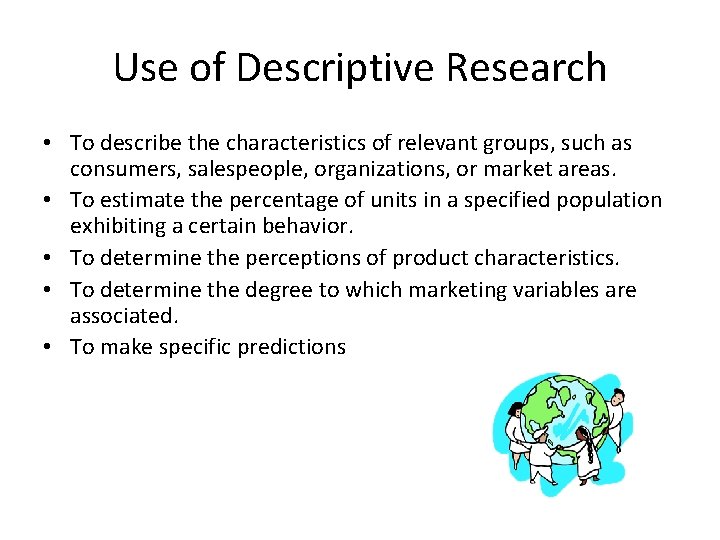 Use of Descriptive Research

• To describe the characteristics of relevant groups, such as consumers, salespeople, organizations, or market areas.
• To estimate the percentage of units in a specified population exhibiting a certain behavior.
• To determine the perceptions of product characteristics.
• To determine the degree to which marketing variables are associated.
• To make specific predictions